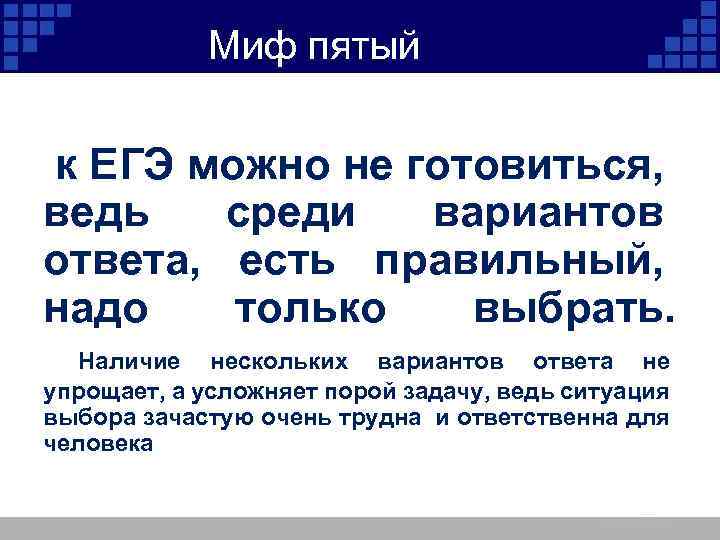 Миф пятый

к ЕГЭ можно не готовиться, ведь среди вариантов ответа, есть правильный, надо только выбрать.

Наличие нескольких вариантов ответа не упрощает, а усложняет порой задачу, ведь ситуация выбора зачастую очень трудна и ответственна для человека